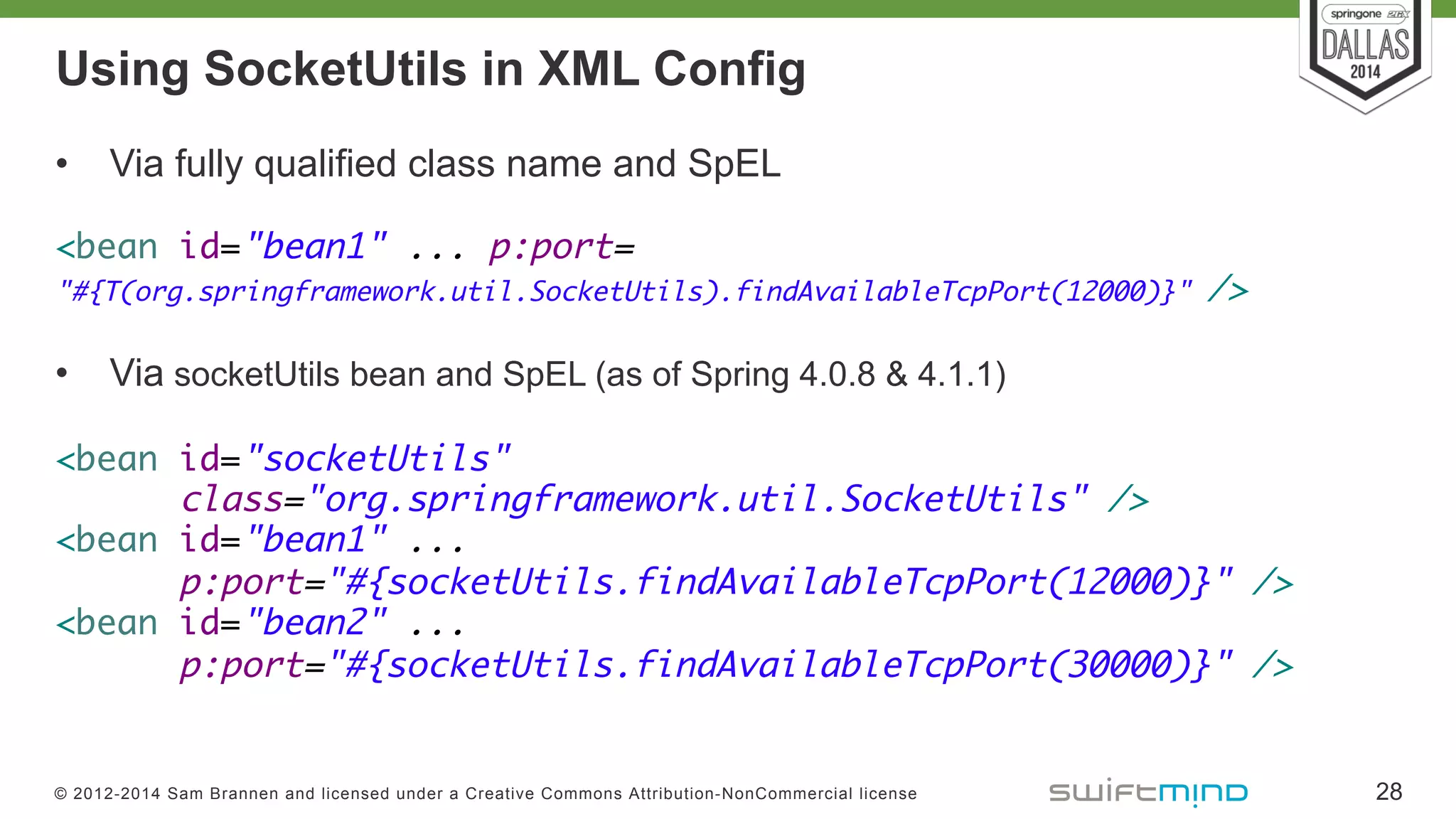 springone 2GX
DALLAS
2014

Using SocketUtils in XML Config

• Via fully qualified class name and SpEL

<bean id="bean1" ... p:port=
"#{T(org.springframework.util.SocketUtils).findAvailableTcpPort(12000)}" />

• Via socketUtils bean and SpEL (as of Spring 4.0.8 & 4.1.1)

<bean id="socketUtils"
class="org.springframework.util.SocketUtils" />
<bean id="bean1" ...
p:port="#{socketUtils.findAvailableTcpPort(12000)}" />
<bean id="bean2" ...
p:port="#{socketUtils.findAvailableTcpPort(30000)}" />

© 2012-2014 Sam Brannen and licensed under a Creative Commons Attribution-NonCommercial license

swiftmind

28